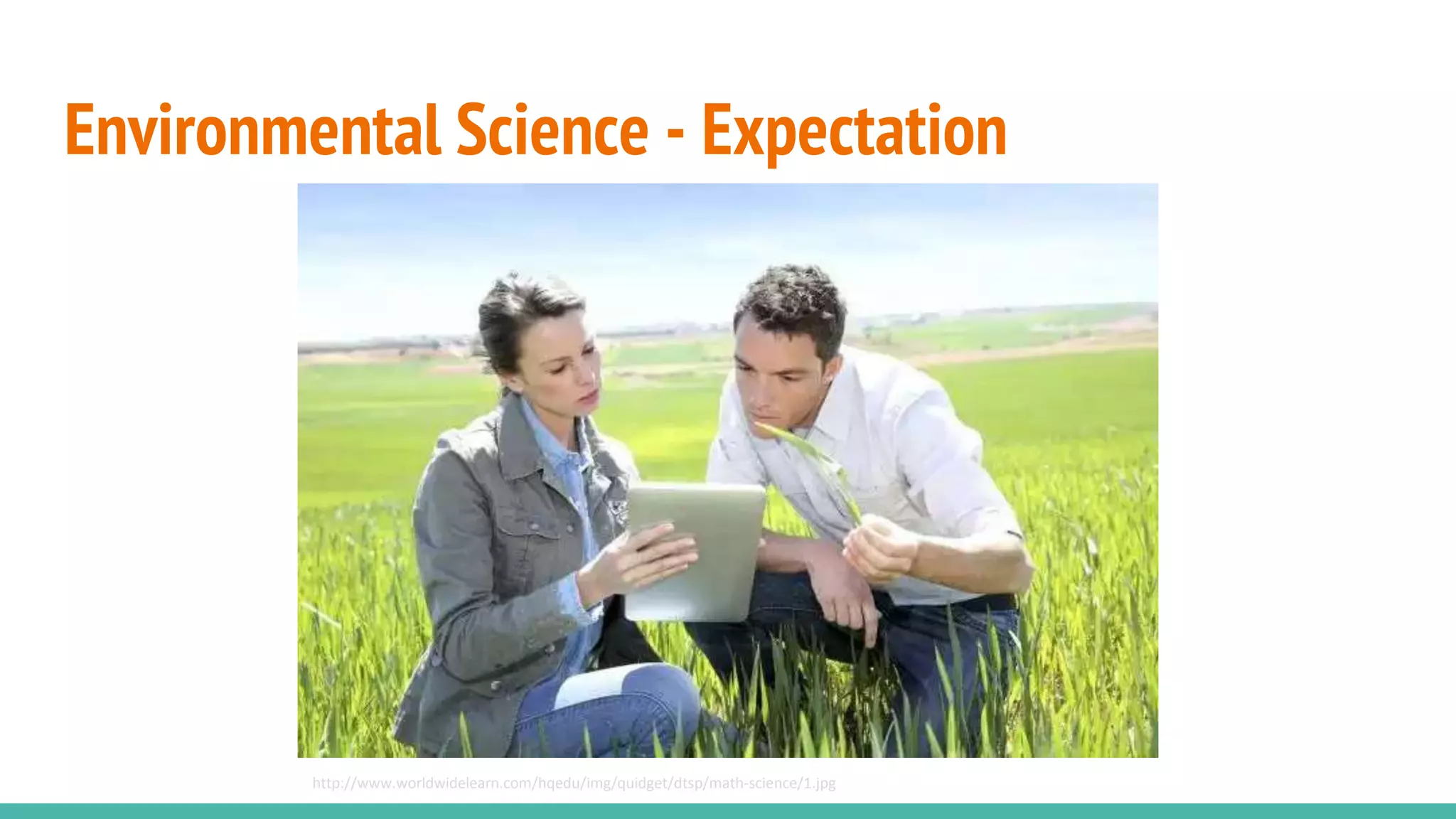 Environmental Science - Expectation

http://www.worldwidelearn.com/hqedu/img/quidget/dtsp/math-science/1.jpg